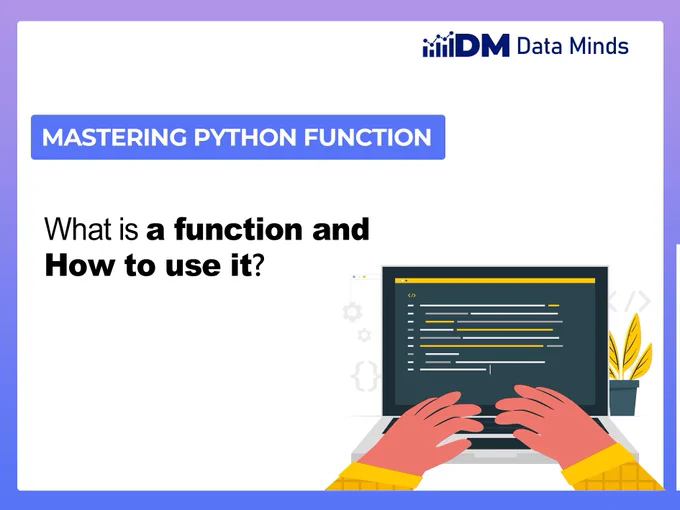 DM Data Minds

MASTERING PYTHON FUNCTION

What is a function and How to use it?

</>